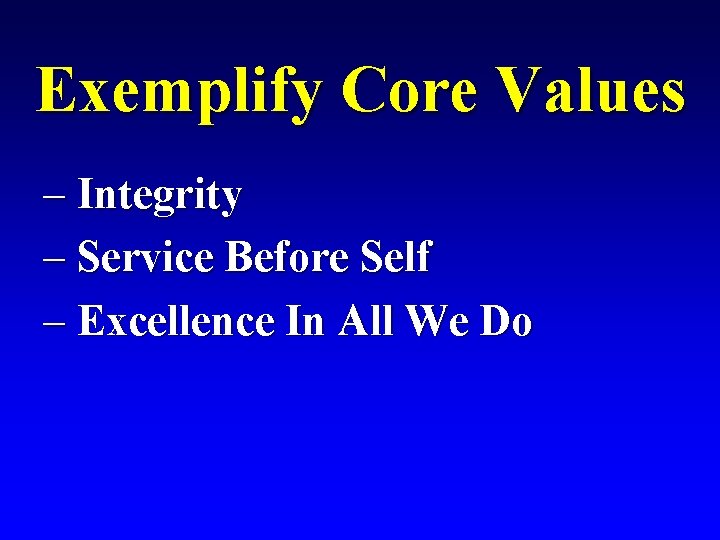 Exemplify Core Values

– Integrity
– Service Before Self
– Excellence In All We Do